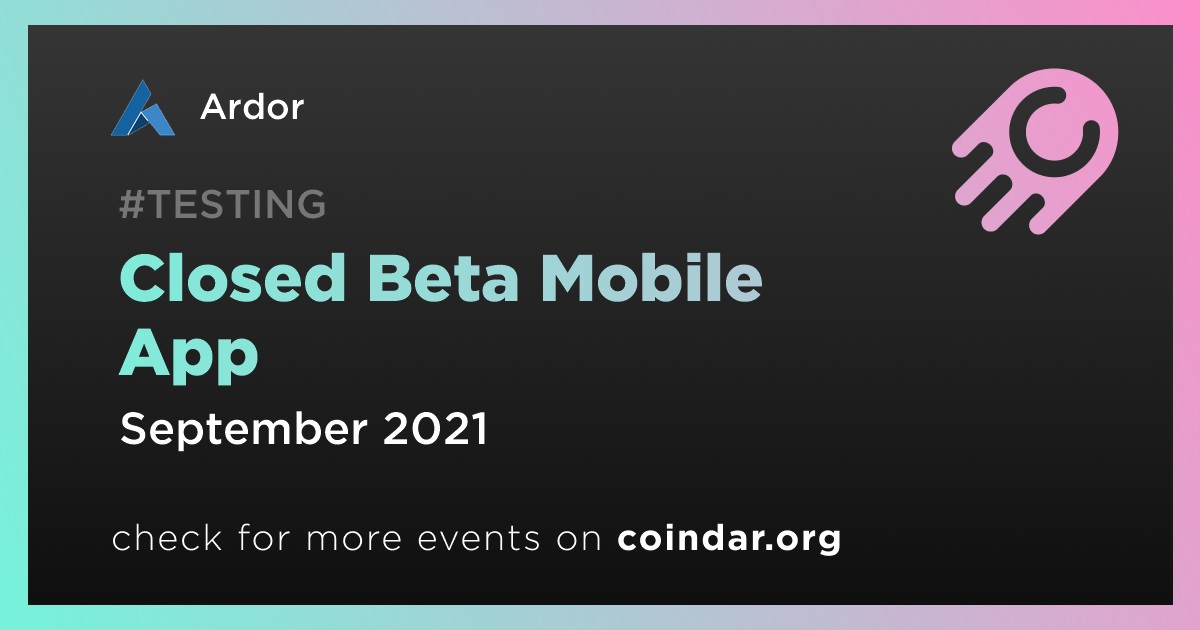 Ardor

#TESTING

Closed Beta Mobile App

September 2021

check for more events on coindar.org